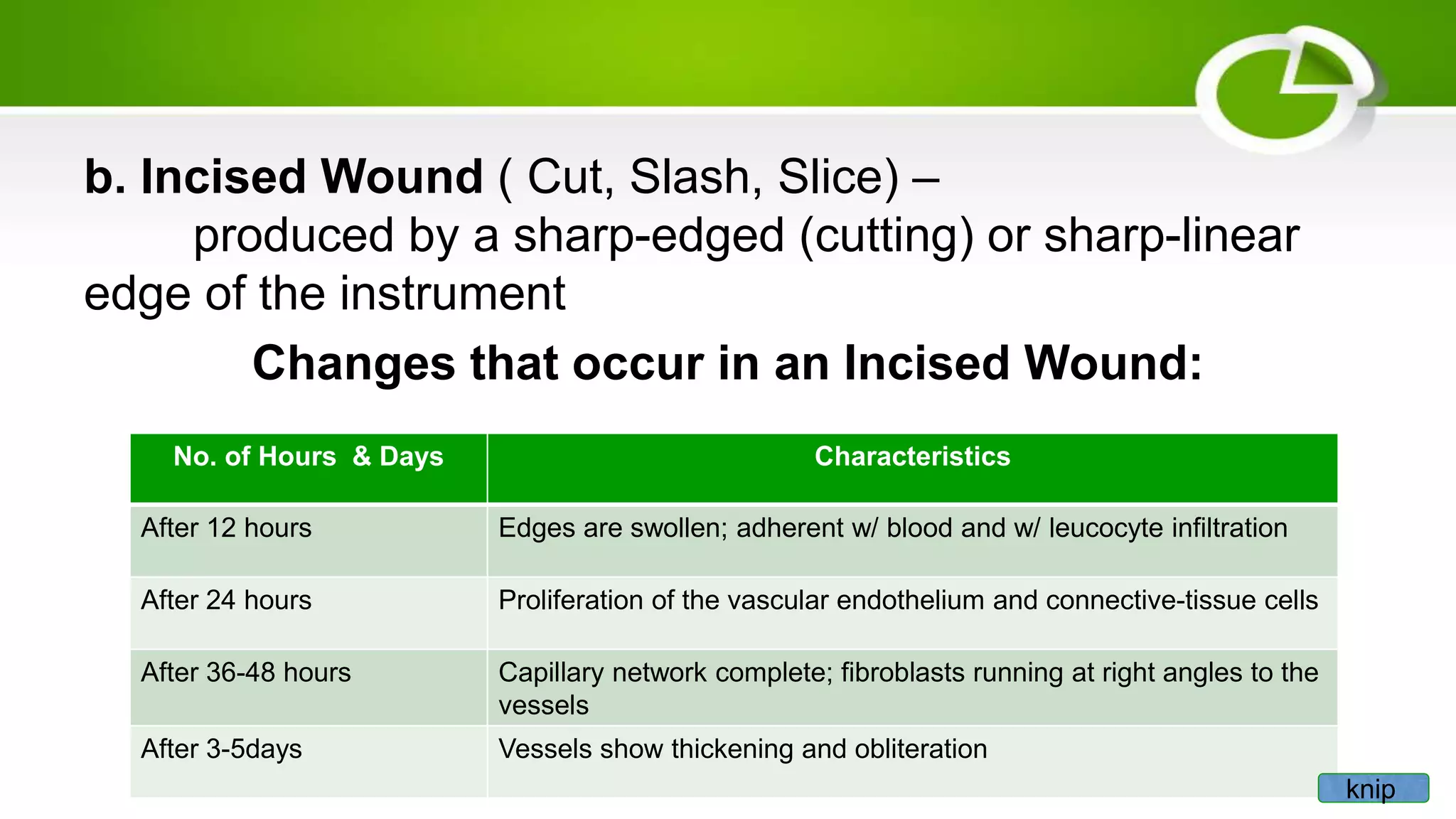 b. Incised Wound ( Cut, Slash, Slice) – produced by a sharp-edged (cutting) or sharp-linear edge of the instrument

Changes that occur in an Incised Wound:

| No. of Hours & Days | Characteristics |
|---|---|
| After 12 hours | Edges are swollen; adherent w/ blood and w/ leucocyte infiltration |
| After 24 hours | Proliferation of the vascular endothelium and connective-tissue cells |
| After 36-48 hours | Capillary network complete; fibroblasts running at right angles to the vessels |
| After 3-5days | Vessels show thickening and obliteration |

knip